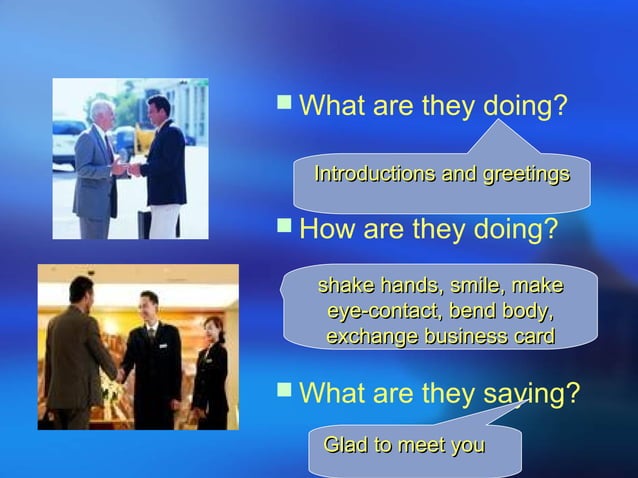 What are they doing?

Introductions and greetings

How are they doing?

shake hands, smile, make eye-contact, bend body, exchange business card

What are they saying?

Glad to meet you